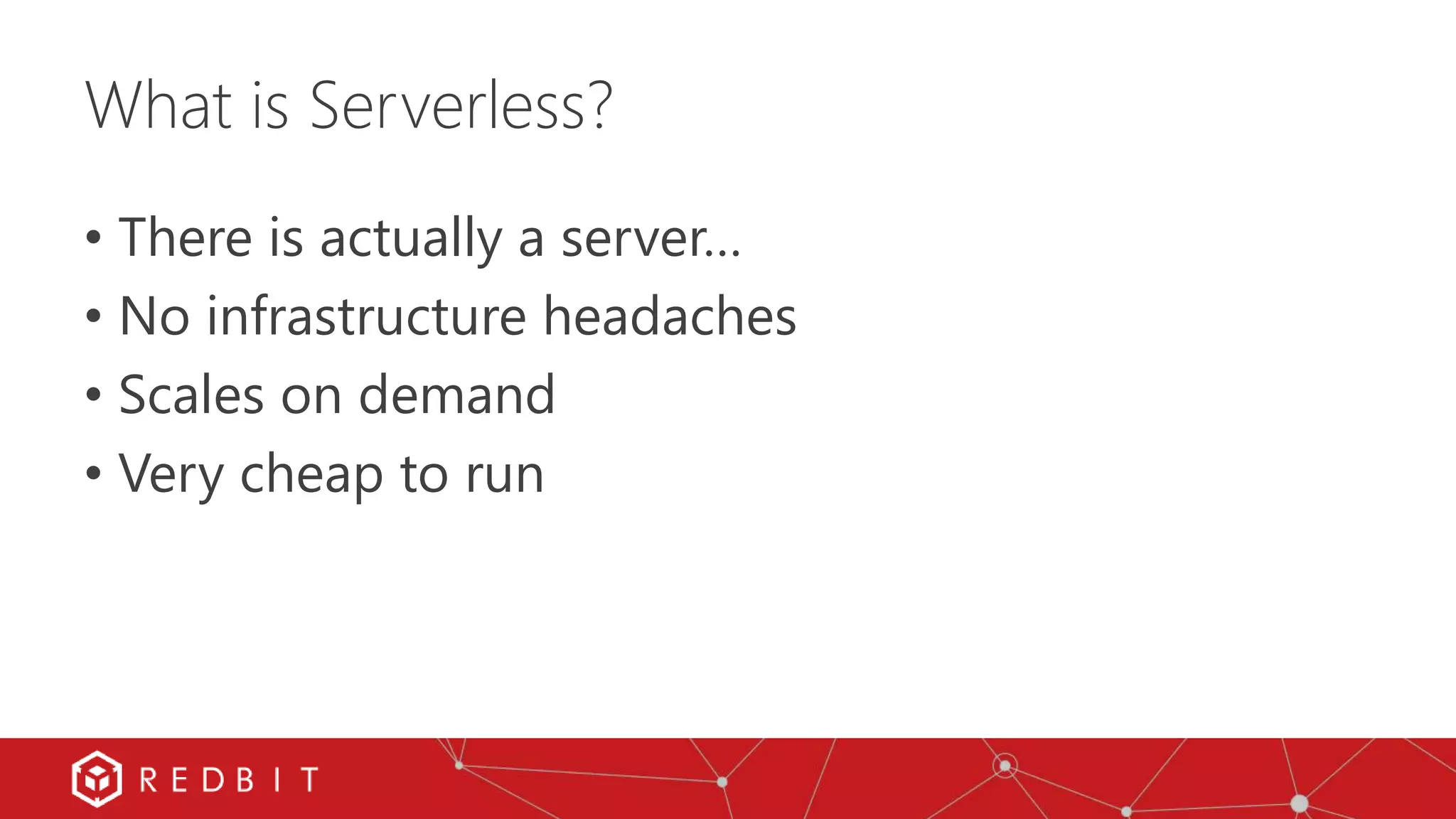 What is Serverless?

• There is actually a server…
• No infrastructure headaches
• Scales on demand
• Very cheap to run

REDBIT